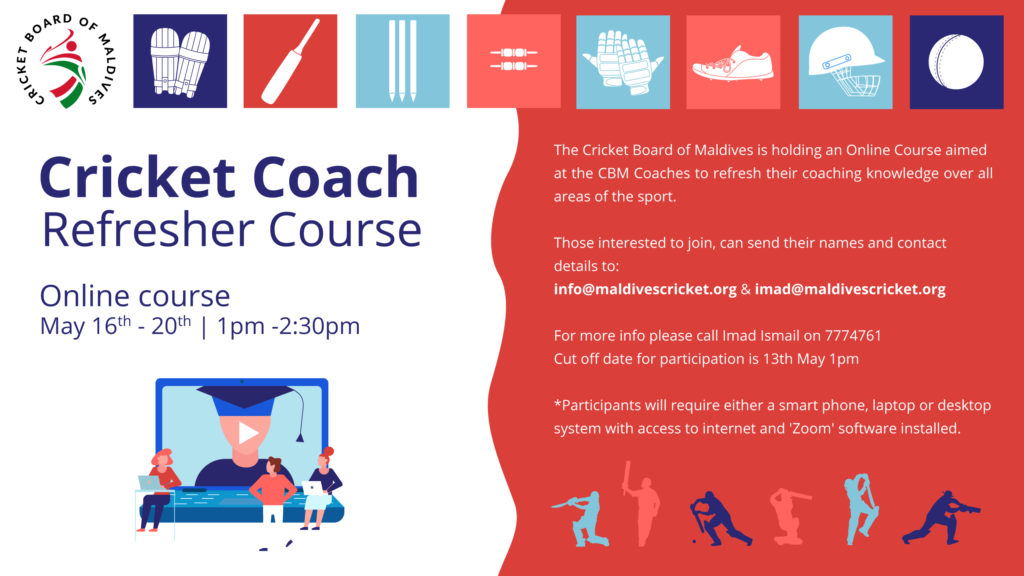 CRICKET BOARD OF MALDIVES

Cricket Coach
Refresher Course

Online course
May 16$^{th}$ - 20$^{th}$ | 1pm -2:30pm

The Cricket Board of Maldives is holding an Online Course aimed at the CBM Coaches to refresh their coaching knowledge over all areas of the sport.

Those interested to join, can send their names and contact details to:
info@maldivescricket.org & imad@maldivescricket.org

For more info please call Imad Ismail on 7774761
Cut off date for participation is 13th May 1pm

*Participants will require either a smart phone, laptop or desktop system with access to internet and 'Zoom' software installed.